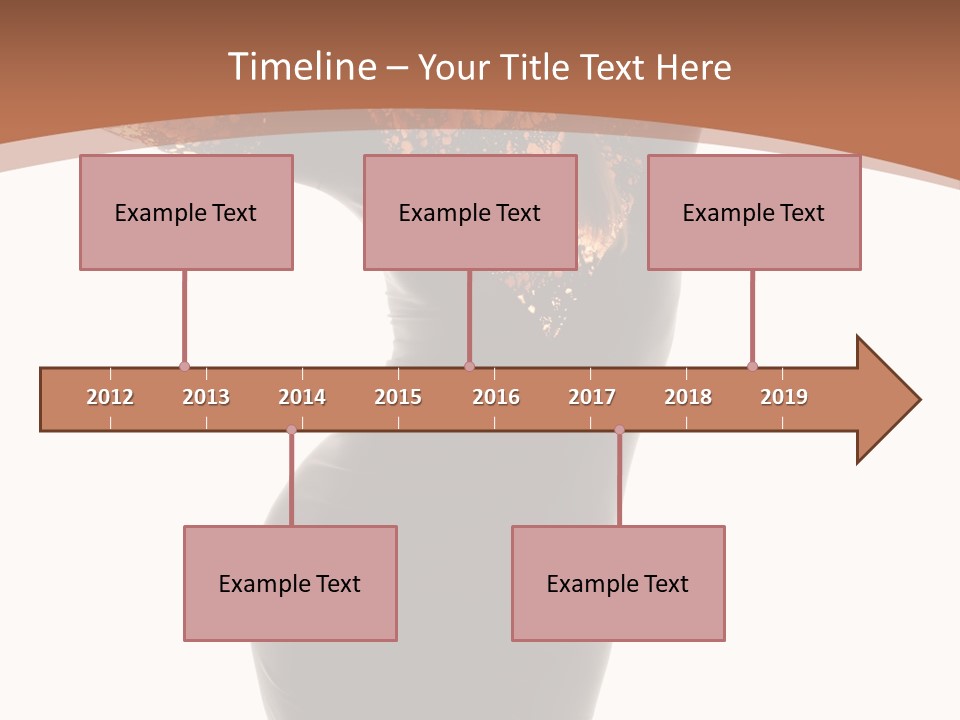 Timeline – Your Title Text Here

Example Text

Example Text

Example Text

2012 2013 2014 2015 2016 2017 2018 2019

Example Text

Example Text